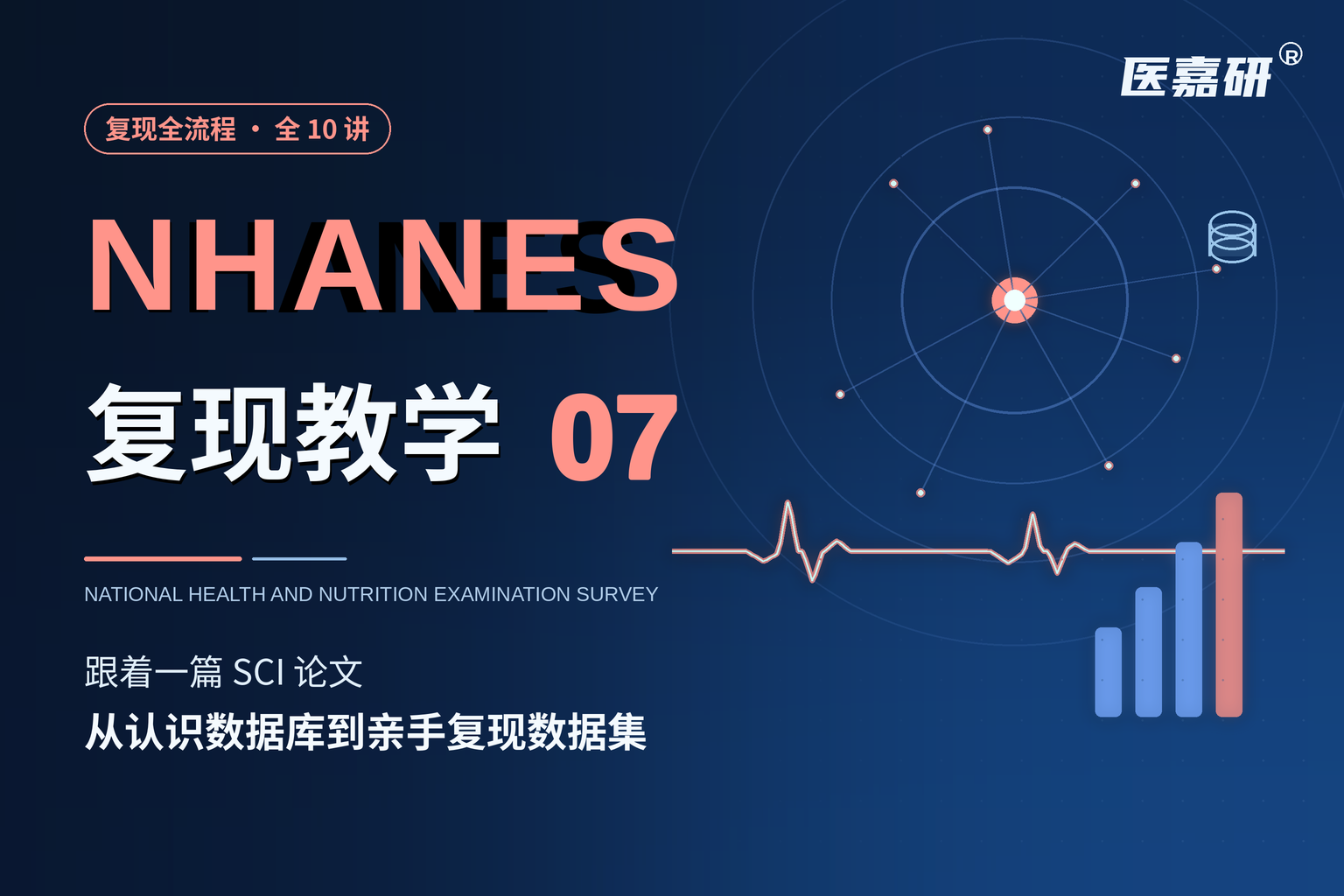 医嘉研®

复现全流程 · 全 10 讲

NHANES

复现教学 07

NATIONAL HEALTH AND NUTRITION EXAMINATION SURVEY

跟着一篇 SCI 论文
从认识数据库到亲手复现数据集